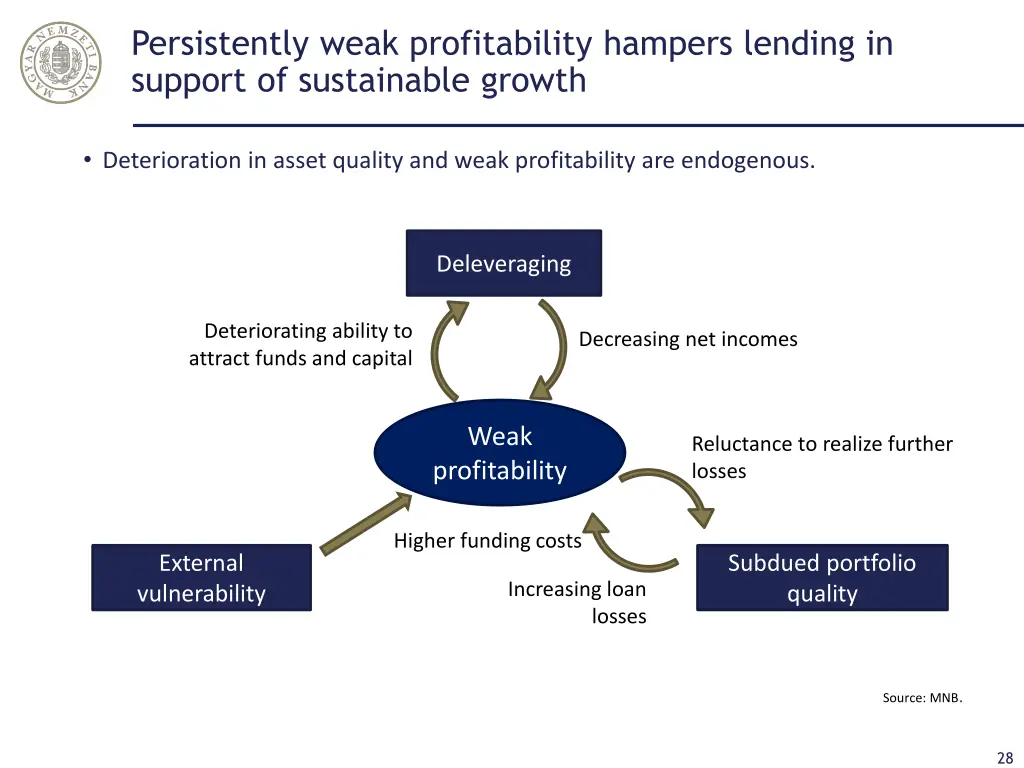 MAGYAR NEMZETI BANK

Persistently weak profitability hampers lending in support of sustainable growth

• Deterioration in asset quality and weak profitability are endogenous.

Deleveraging

Deteriorating ability to attract funds and capital

Decreasing net incomes

Weak profitability

Reluctance to realize further losses

Higher funding costs

External vulnerability

Increasing loan losses

Subdued portfolio quality

Source: MNB.

28